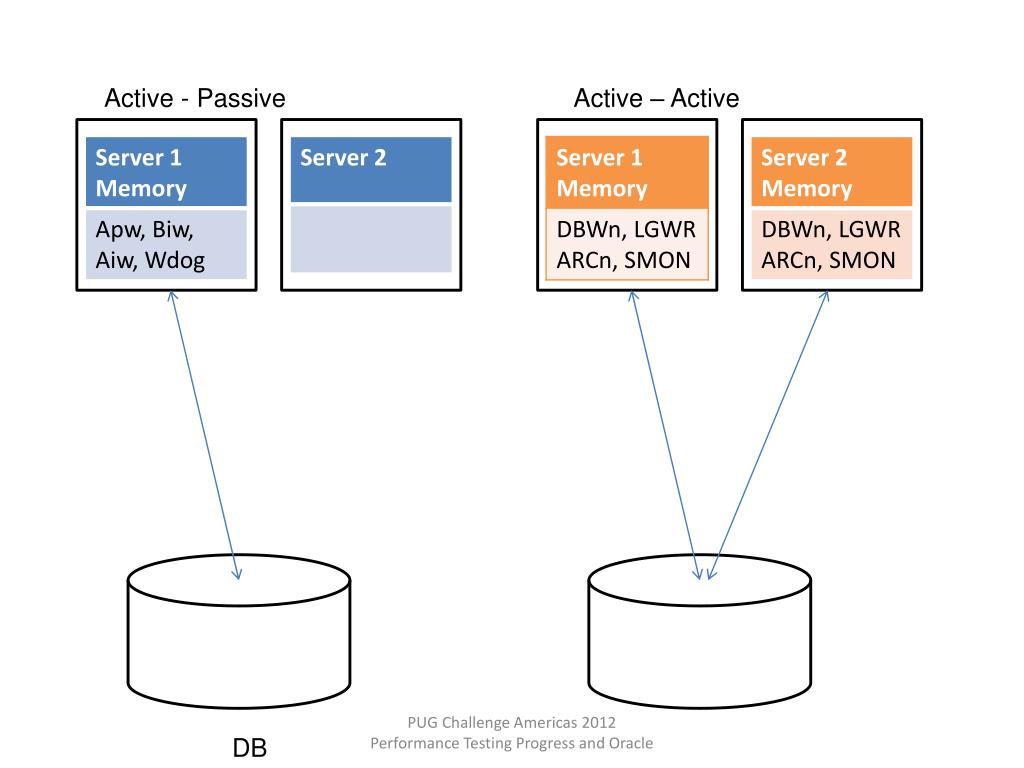 Active - Passive

Server 1 Memory

Apw, Biw, Aiw, Wdog

Server 2

Active – Active

Server 1 Memory

DBWn, LGWR ARCn, SMON

Server 2 Memory

DBWn, LGWR ARCn, SMON

DB

PUG Challenge Americas 2012
Performance Testing Progress and Oracle